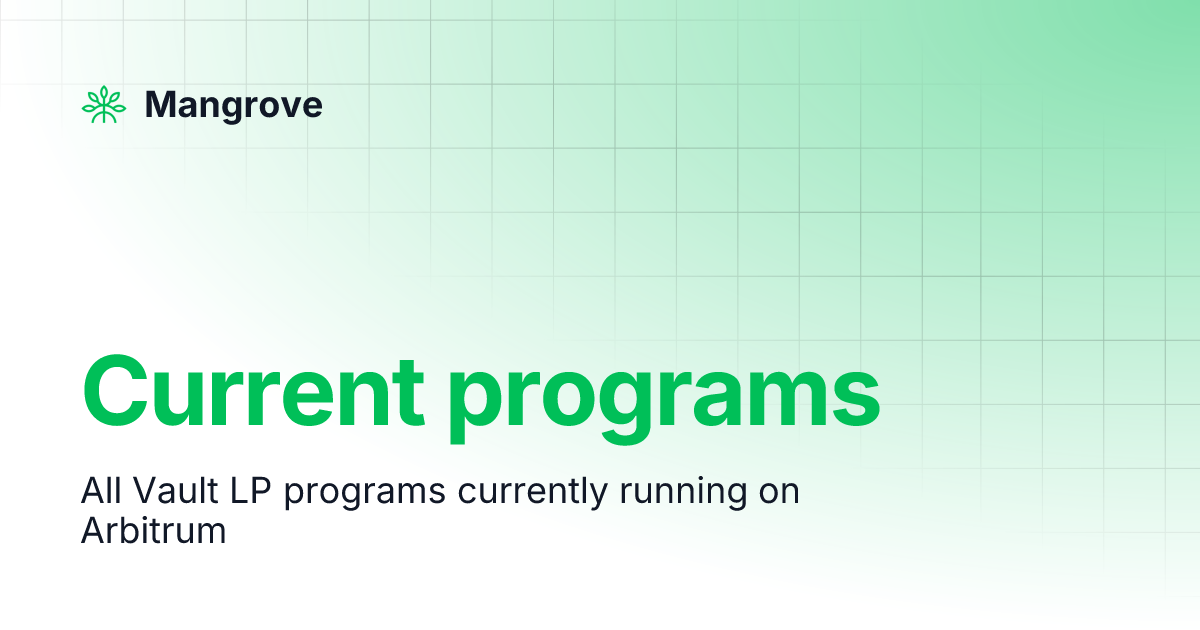 Mangrove

Current programs

All Vault LP programs currently running on Arbitrum